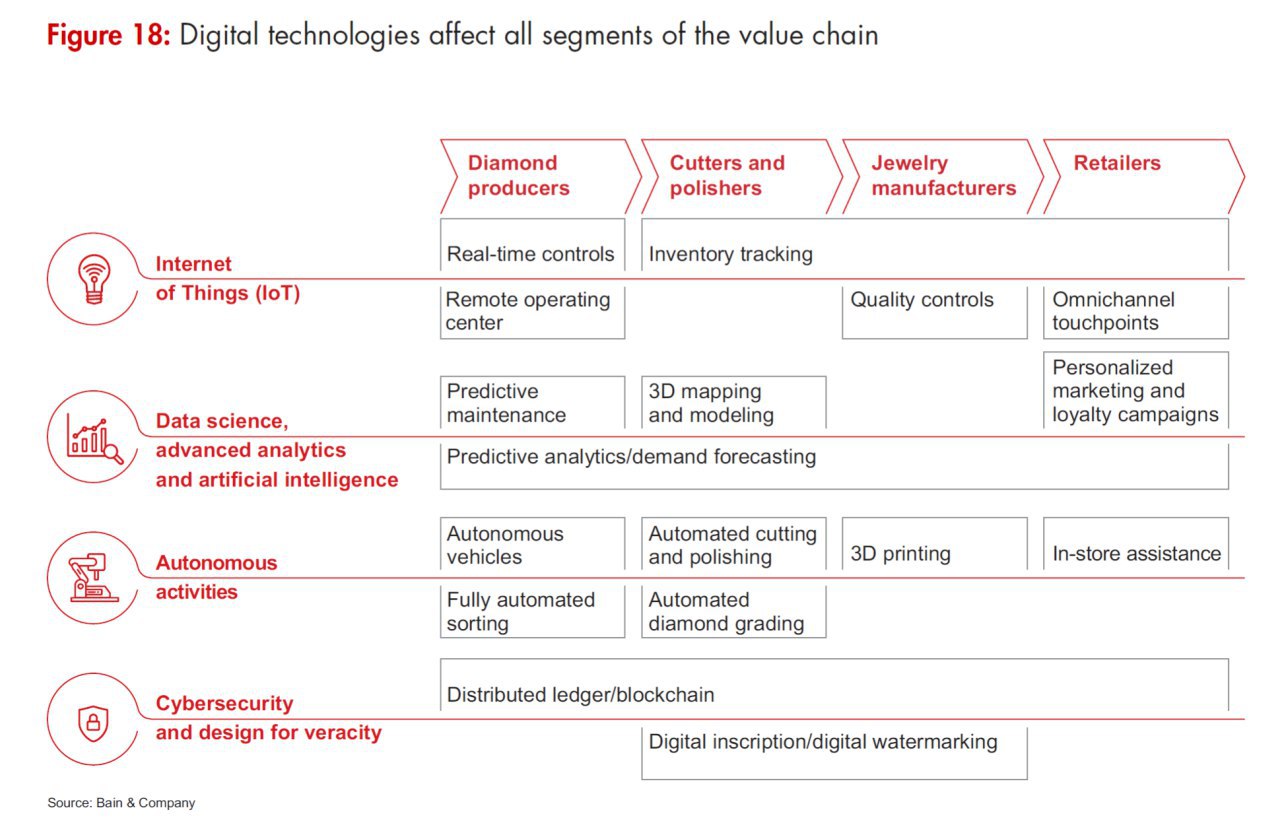 Figure 18: Digital technologies affect all segments of the value chain

Diamond producers

Cutters and polishers

Jewelry manufacturers

Retailers

Internet of Things (IoT)

Real-time controls

Inventory tracking

Remote operating center

Quality controls

Omnichannel touchpoints

Data science, advanced analytics and artificial intelligence

Predictive maintenance

3D mapping and modeling

Personalized marketing and loyalty campaigns

Predictive analytics/demand forecasting

Autonomous activities

Autonomous vehicles

Automated cutting and polishing

3D printing

In-store assistance

Fully automated sorting

Automated diamond grading

Cybersecurity and design for veracity

Distributed ledger/blockchain

Digital inscription/digital watermarking

Source: Bain & Company